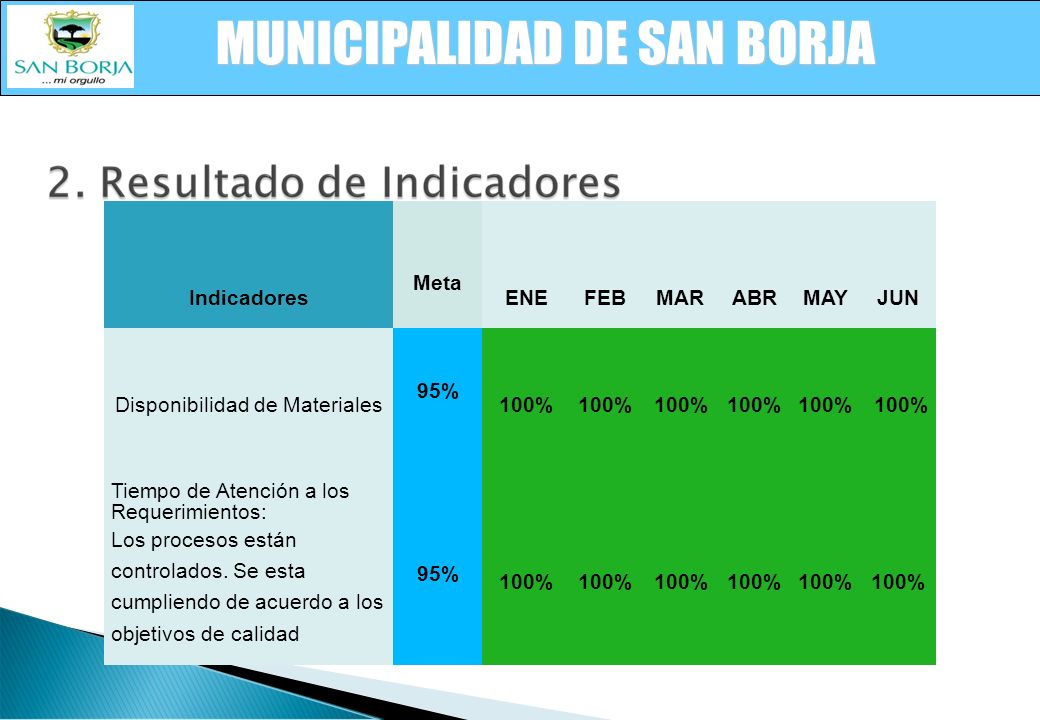 SAN BORJA
... mi orgullo

MUNICIPALIDAD DE SAN BORJA

2. Resultado de Indicadores

| Indicadores | Meta | ENE | FEB | MAR | ABR | MAY | JUN |
|---|---|---|---|---|---|---|---|
| Disponibilidad de Materiales | 95% | 100% | 100% | 100% | 100% | 100% | 100% |
| Tiempo de Atención a los Requerimientos: Los procesos están controlados. Se esta cumpliendo de acuerdo a los objetivos de calidad | 95% | 100% | 100% | 100% | 100% | 100% | 100% |